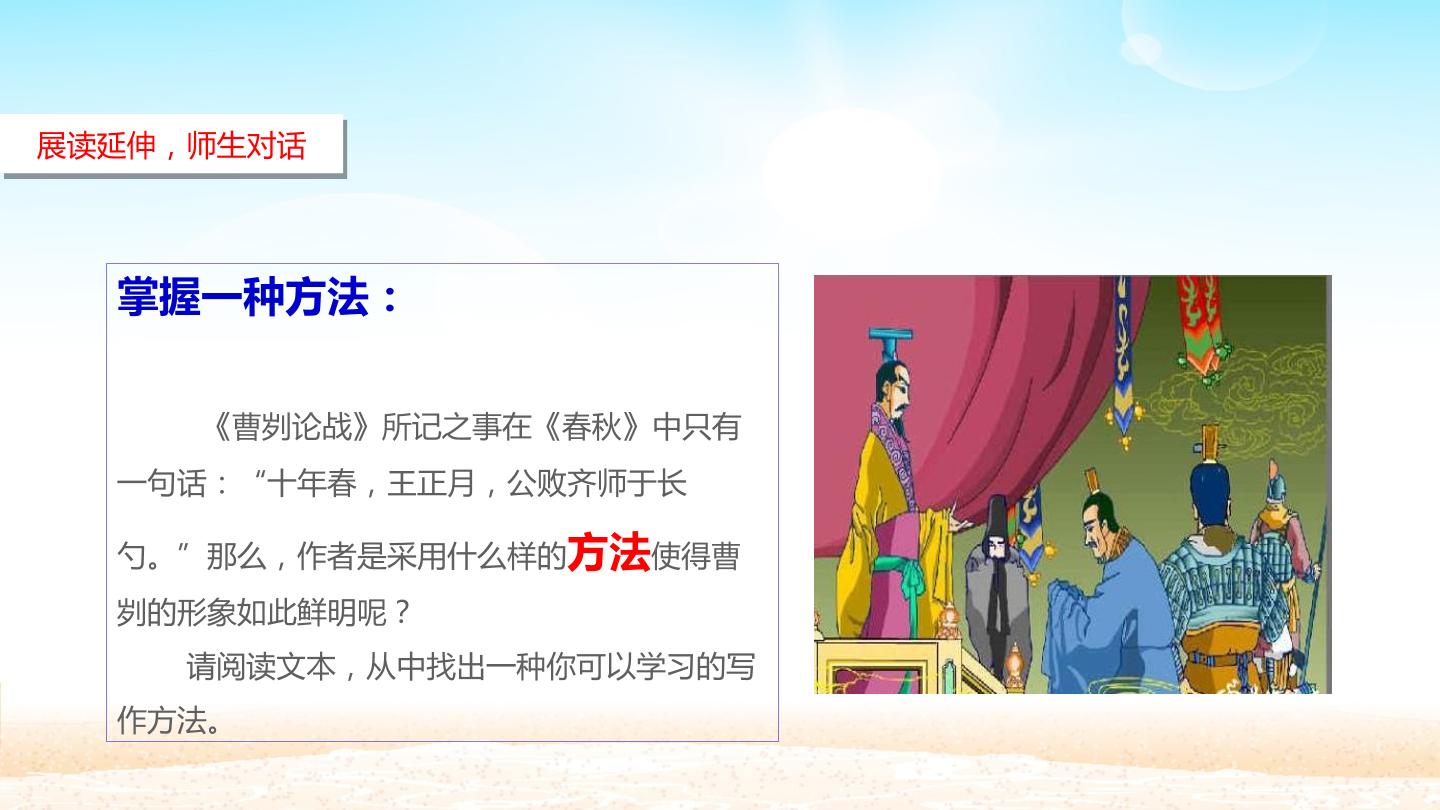 展读延伸，师生对话

掌握一种方法：

《曹刿论战》所记之事在《春秋》中只有一句话：“十年春，王正月，公败齐师于长勺。”那么，作者是采用什么样的方法使得曹刿的形象如此鲜明呢？

请阅读文本，从中找出一种你可以学习的写作方法。